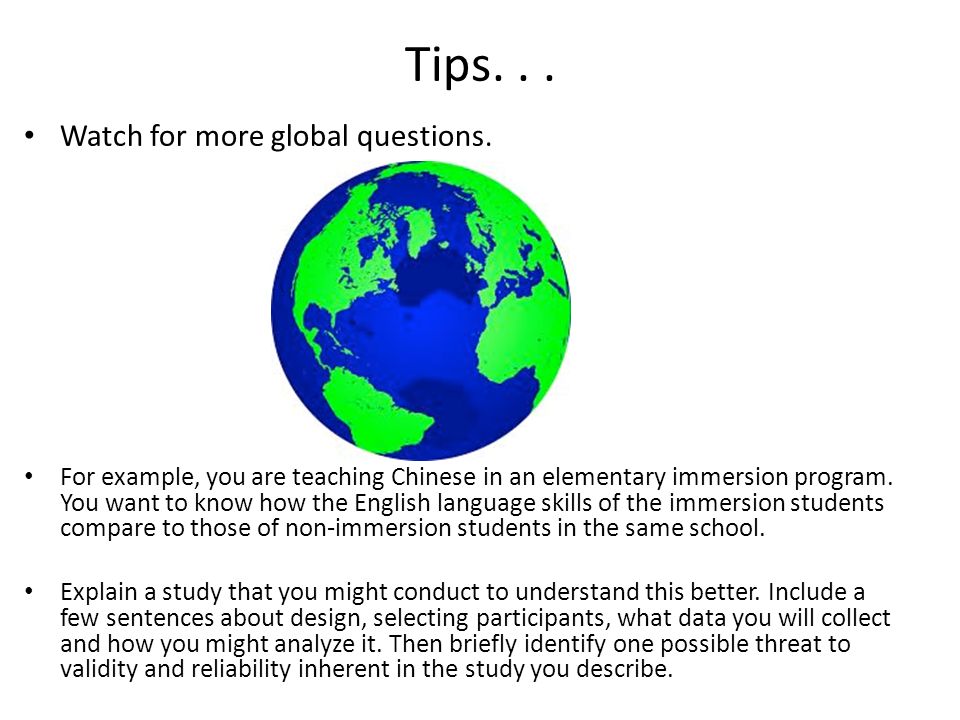 Tips. . .

• Watch for more global questions.

• For example, you are teaching Chinese in an elementary immersion program. You want to know how the English language skills of the immersion students compare to those of non-immersion students in the same school.

• Explain a study that you might conduct to understand this better. Include a few sentences about design, selecting participants, what data you will collect and how you might analyze it. Then briefly identify one possible threat to validity and reliability inherent in the study you describe.